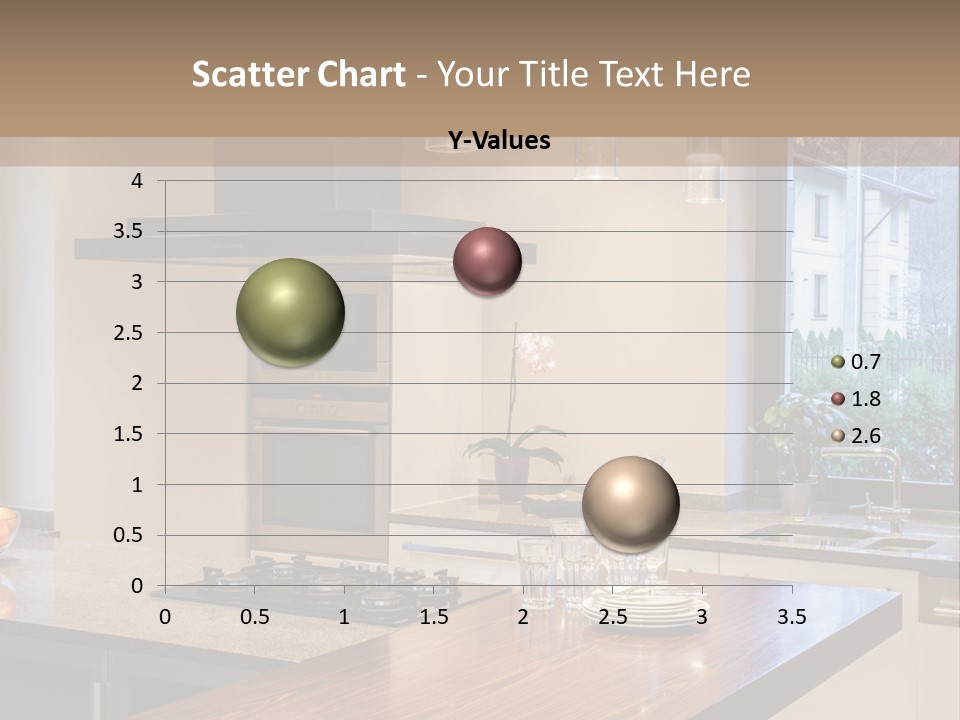 Scatter Chart - Your Title Text Here

Y-Values

4
3.5
3
2.5
2
1.5
1
0.5
0

0 0.5 1 1.5 2 2.5 3 3.5

0.7
1.8
2.6